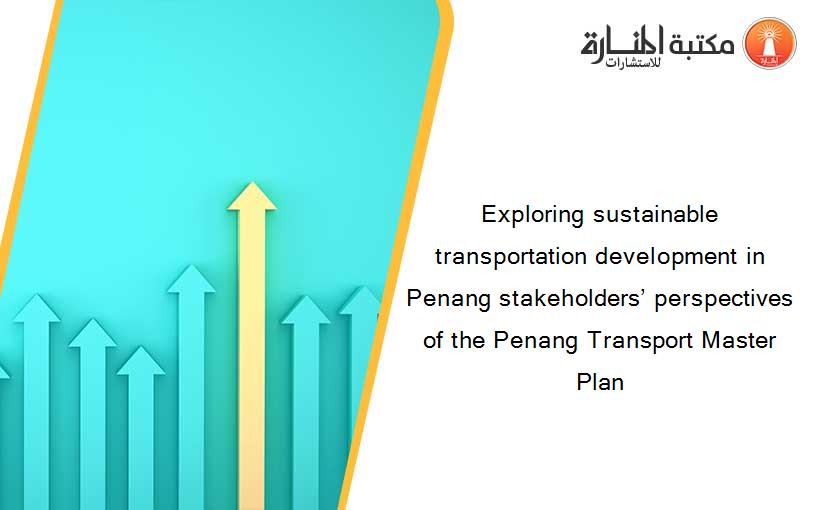 مكتبة المنارة للاستشارات

Exploring sustainable transportation development in Penang stakeholders’ perspectives of the Penang Transport Master Plan